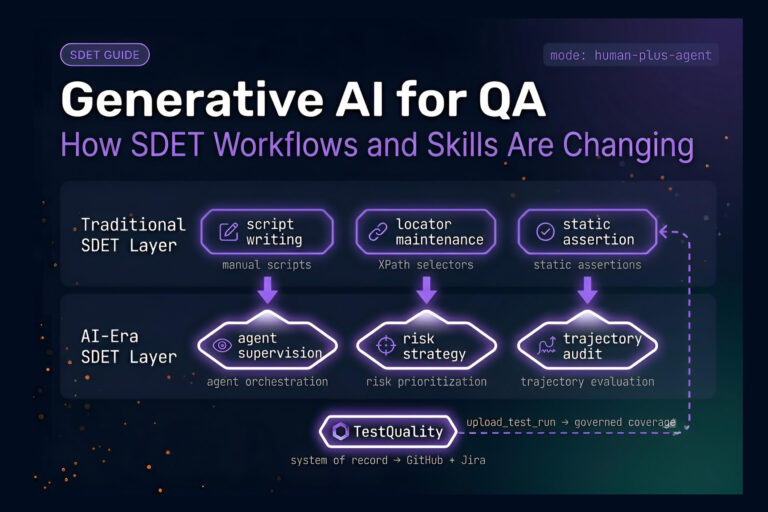 SDET GUIDE

mode: human-plus-agent

Generative AI for QA

How SDET Workflows and Skills Are Changing

Traditional SDET Layer

script writing

manual scripts

locator maintenance

XPath selectors

static assertion

static assertions

AI-Era SDET Layer

agent supervision

agent orchestration

risk strategy

risk prioritization

trajectory audit

trajectory evaluation

TestQuality

upload_test_run → governed coverage

system of record → GitHub + Jira